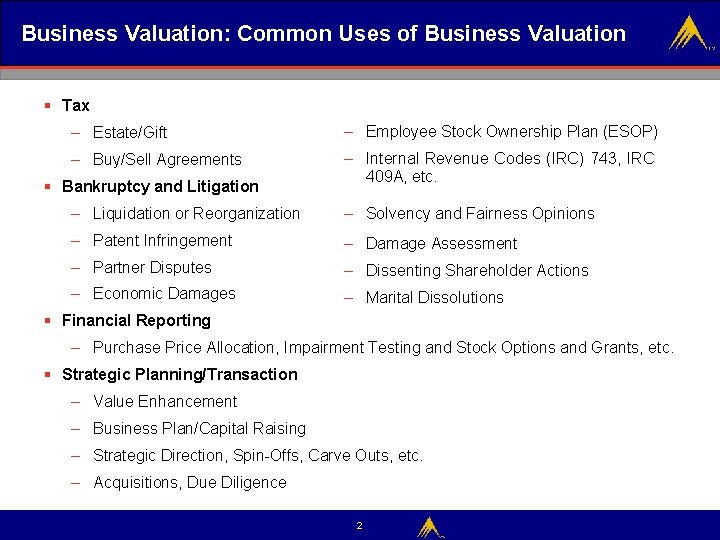 Business Valuation: Common Uses of Business Valuation

▪ Tax
– Estate/Gift
– Buy/Sell Agreements
▪ Bankruptcy and Litigation
– Liquidation or Reorganization
– Patent Infringement
– Partner Disputes
– Economic Damages

– Employee Stock Ownership Plan (ESOP)
– Internal Revenue Codes (IRC) 743, IRC 409A, etc.
– Solvency and Fairness Opinions
– Damage Assessment
– Dissenting Shareholder Actions
– Marital Dissolutions

▪ Financial Reporting
– Purchase Price Allocation, Impairment Testing and Stock Options and Grants, etc.
▪ Strategic Planning/Transaction
– Value Enhancement
– Business Plan/Capital Raising
– Strategic Direction, Spin-Offs, Carve Outs, etc.
– Acquisitions, Due Diligence

2